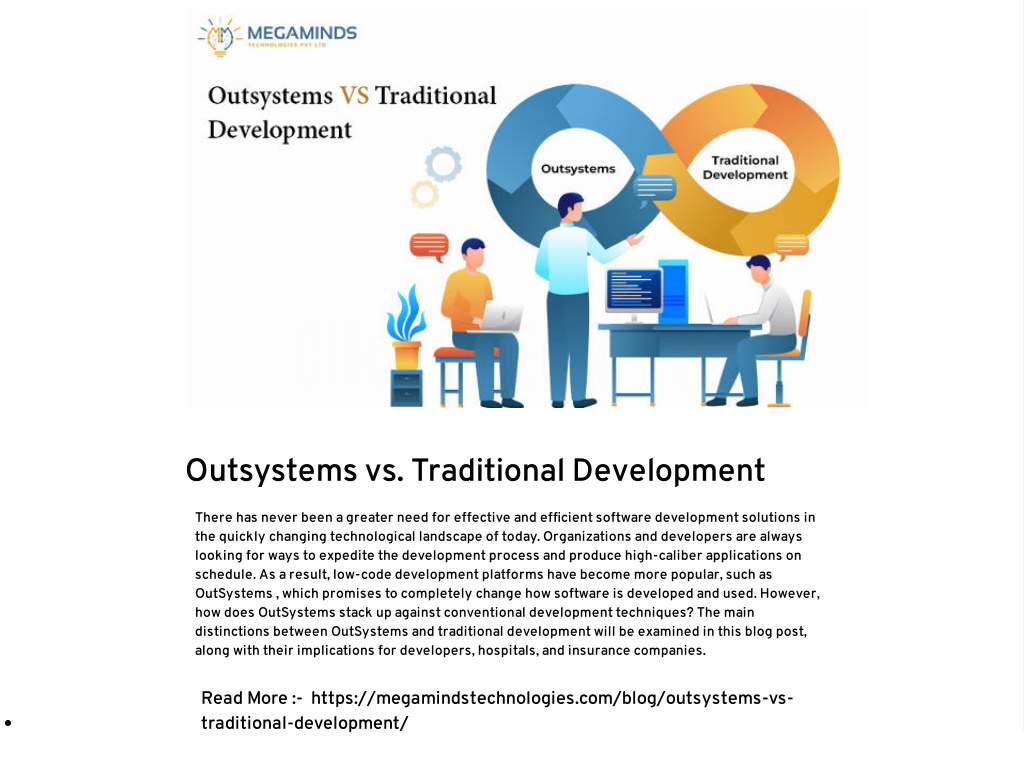 MEGAMINDS
TECHNOLOGIES PVT LTD

Outsystems VS Traditional Development

Outsystems

Traditional Development

Outsystems vs. Traditional Development

There has never been a greater need for effective and efficient software development solutions in the quickly changing technological landscape of today. Organizations and developers are always looking for ways to expedite the development process and produce high-caliber applications on schedule. As a result, low-code development platforms have become more popular, such as OutSystems , which promises to completely change how software is developed and used. However, how does OutSystems stack up against conventional development techniques? The main distinctions between OutSystems and traditional development will be examined in this blog post, along with their implications for developers, hospitals, and insurance companies.

Read More :- https://megamindstechnologies.com/blog/outsystems-vs-traditional-development/